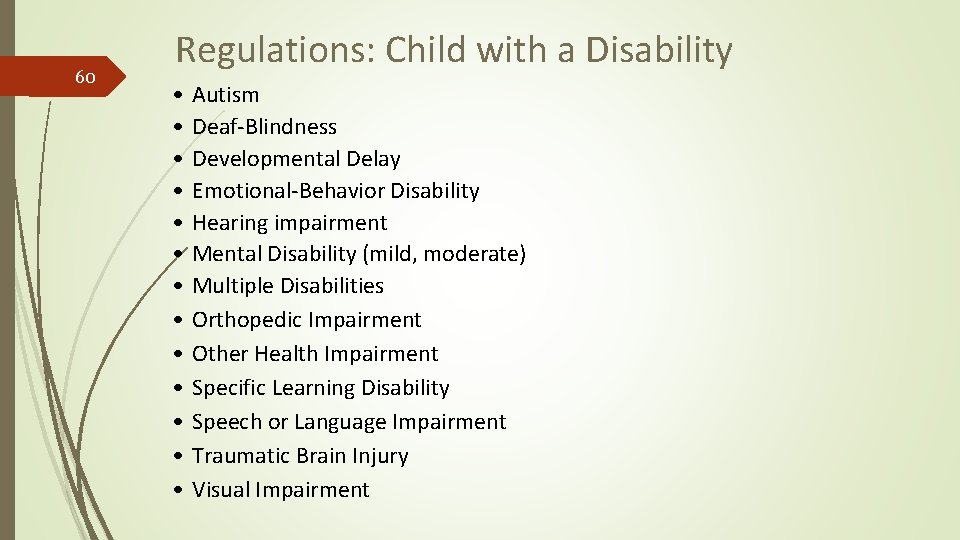 60

Regulations: Child with a Disability

• Autism
• Deaf-Blindness
• Developmental Delay
• Emotional-Behavior Disability
• Hearing impairment
• Mental Disability (mild, moderate)
• Multiple Disabilities
• Orthopedic Impairment
• Other Health Impairment
• Specific Learning Disability
• Speech or Language Impairment
• Traumatic Brain Injury
• Visual Impairment